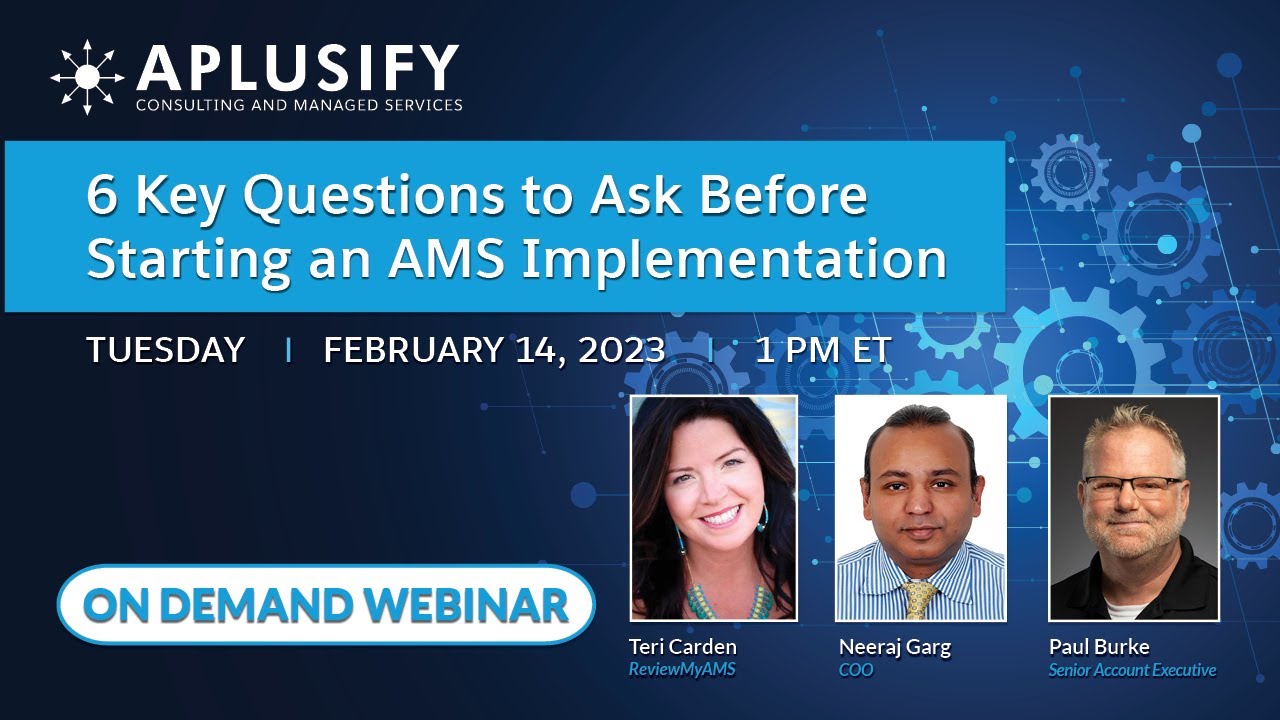 APLUSIFY
CONSULTING AND MANAGED SERVICES

6 Key Questions to Ask Before Starting an AMS Implementation

TUESDAY | FEBRUARY 14, 2023 | 1 PM ET

ON DEMAND WEBINAR

Teri Carden
ReviewMyAMS

Neeraj Garg
COO

Paul Burke
Senior Account Executive